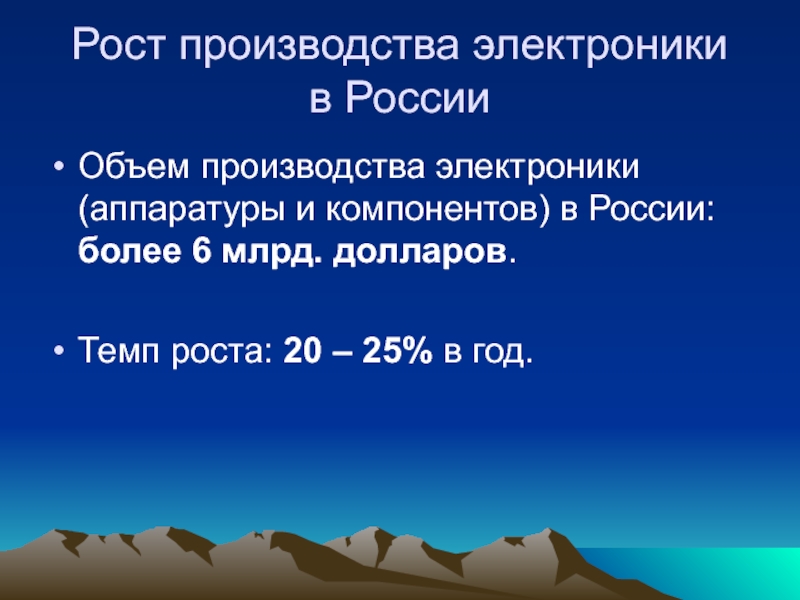 Рост производства электроники в России

• Объем производства электроники (аппаратуры и компонентов) в России: более 6 млрд. долларов.

• Темп роста: 20 – 25% в год.